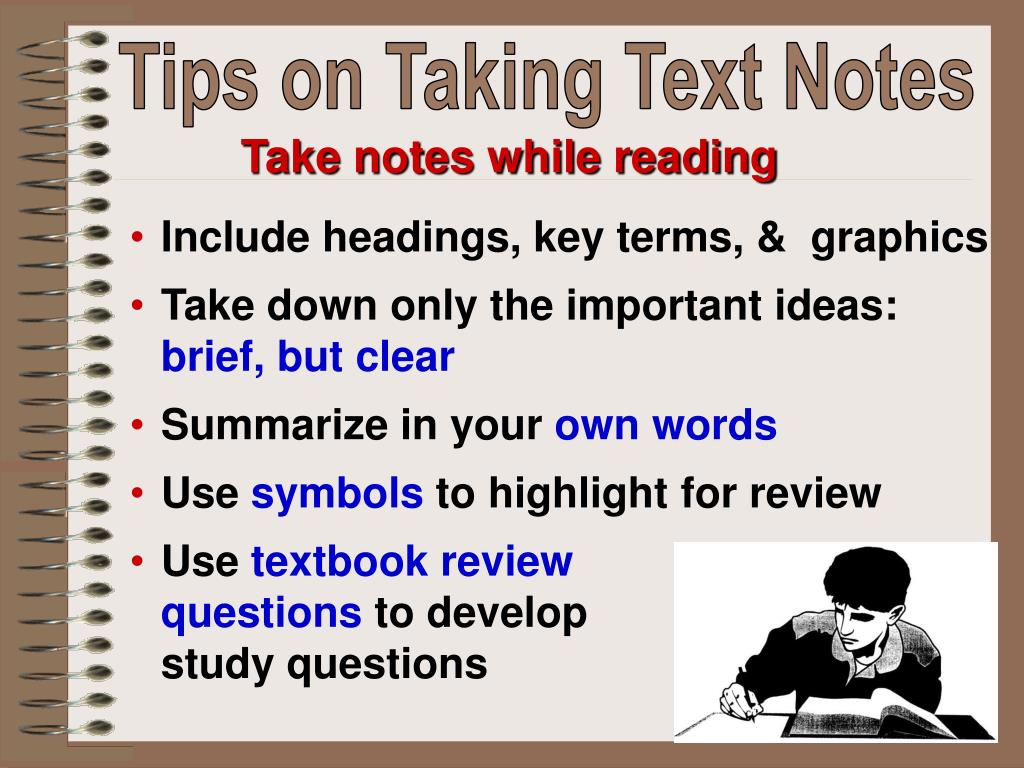 Tips on Taking Text Notes

Take notes while reading

• Include headings, key terms, &  graphics

• Take down only the important ideas: brief, but clear

• Summarize in your own words

• Use symbols to highlight for review

• Use textbook review questions to develop study questions